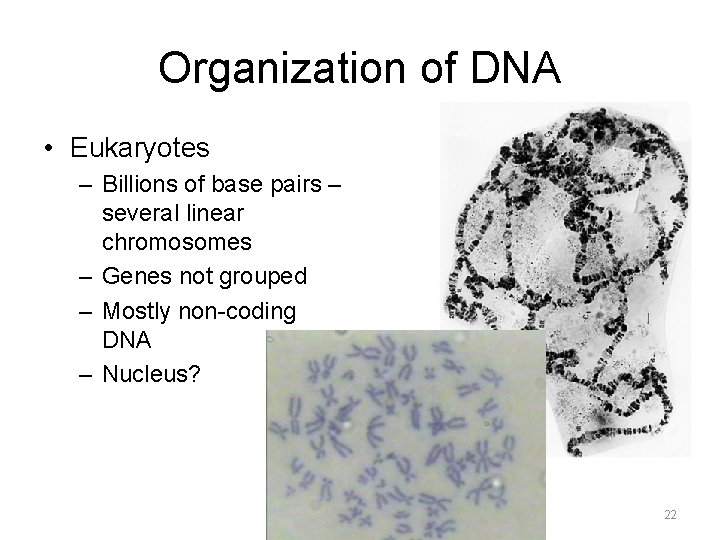 Organization of DNA

• Eukaryotes
  – Billions of base pairs – several linear chromosomes
  – Genes not grouped
  – Mostly non-coding DNA
  – Nucleus?

22